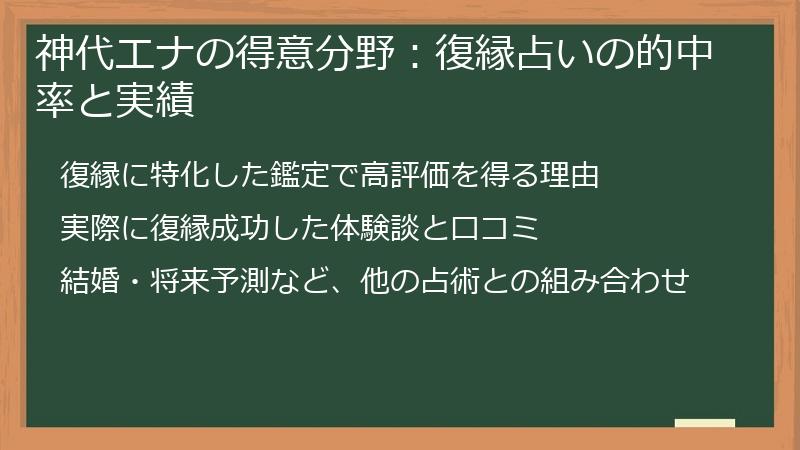 神代エナの得意分野：復縁占いの的中率と実績

復縁に特化した鑑定で高評価を得る理由

実際に復縁成功した体験談と口コミ

結婚・将来予測など、他の占術との組み合わせ